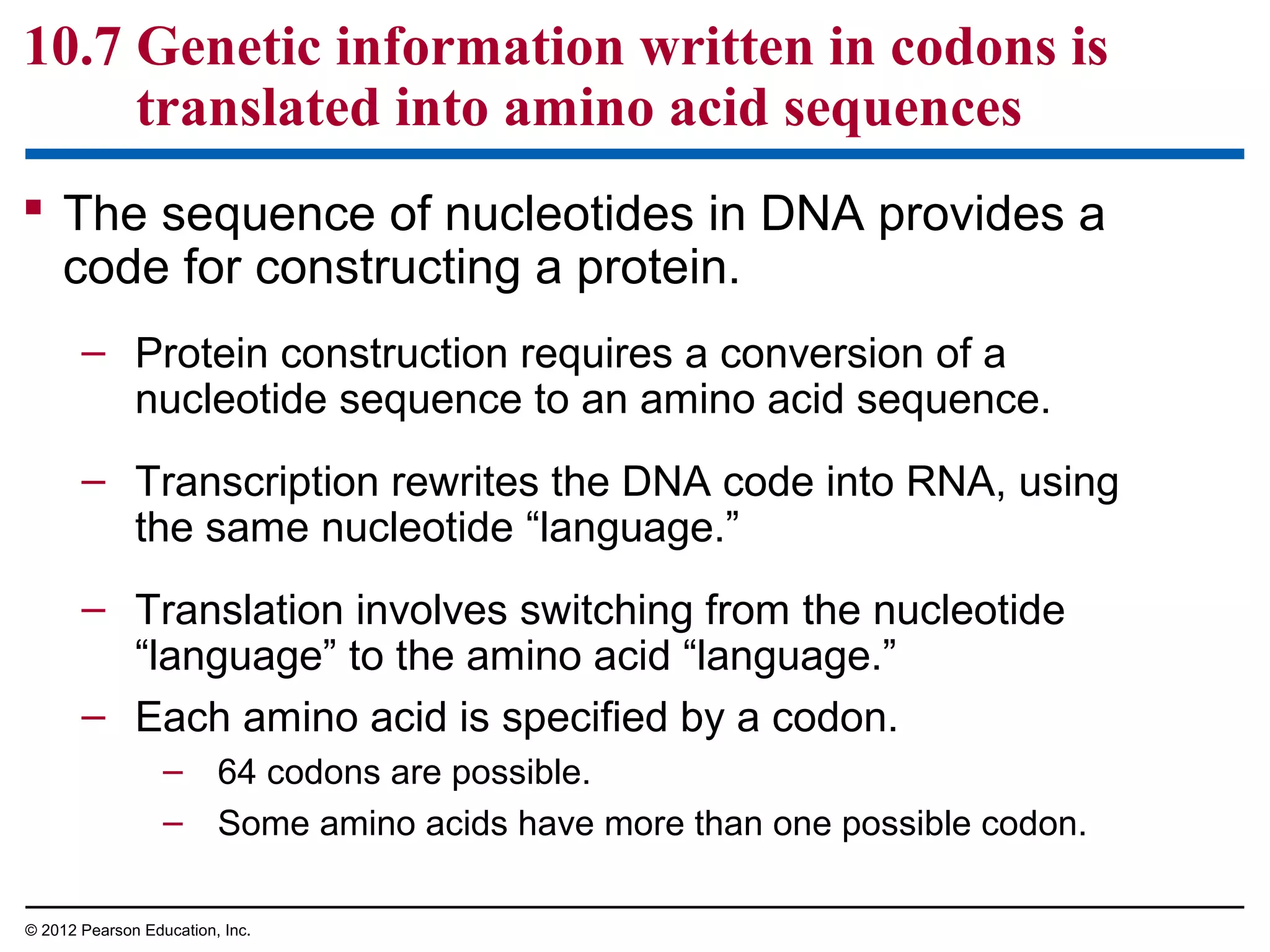 10.7 Genetic information written in codons is translated into amino acid sequences

▪ The sequence of nucleotides in DNA provides a code for constructing a protein.

– Protein construction requires a conversion of a nucleotide sequence to an amino acid sequence.

– Transcription rewrites the DNA code into RNA, using the same nucleotide “language.”

– Translation involves switching from the nucleotide “language” to the amino acid “language.”

– Each amino acid is specified by a codon.

– 64 codons are possible.

– Some amino acids have more than one possible codon.

© 2012 Pearson Education, Inc.